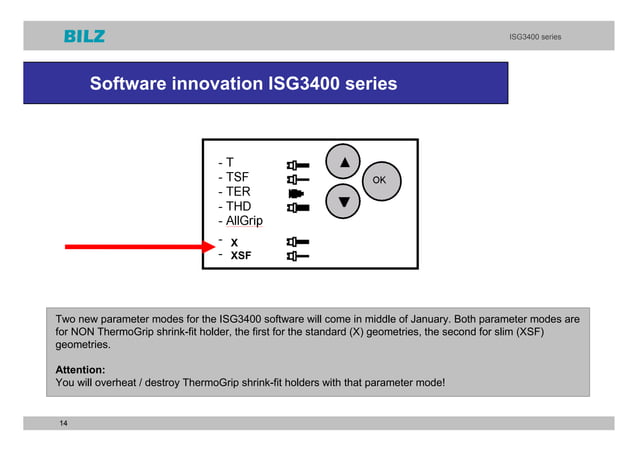 BILZ

ISG3400 series

Software innovation ISG3400 series

- T
- TSF
- TER
- THD
- AllGrip
- X
- XSF

OK

Two new parameter modes for the ISG3400 software will come in middle of January. Both parameter modes are for NON ThermoGrip shrink-fit holder, the first for the standard (X) geometries, the second for slim (XSF) geometries.

Attention:
You will overheat / destroy ThermoGrip shrink-fit holders with that parameter mode!

14